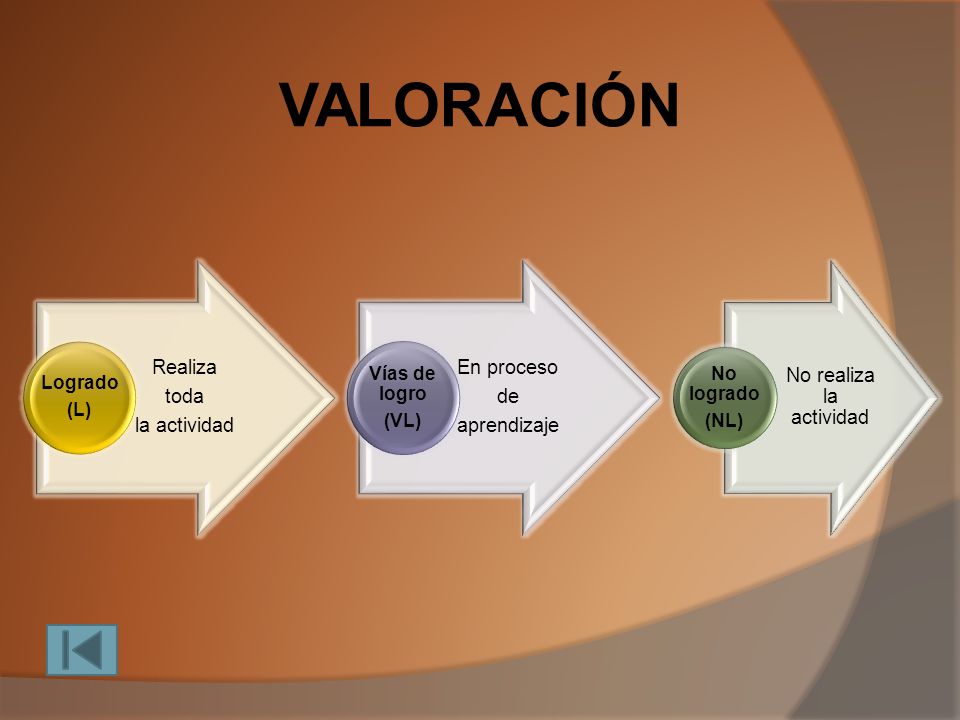 VALORACIÓN

Logrado (L)

Realiza toda la actividad

Vías de logro (VL)

En proceso de aprendizaje

No logrado (NL)

No realiza la actividad